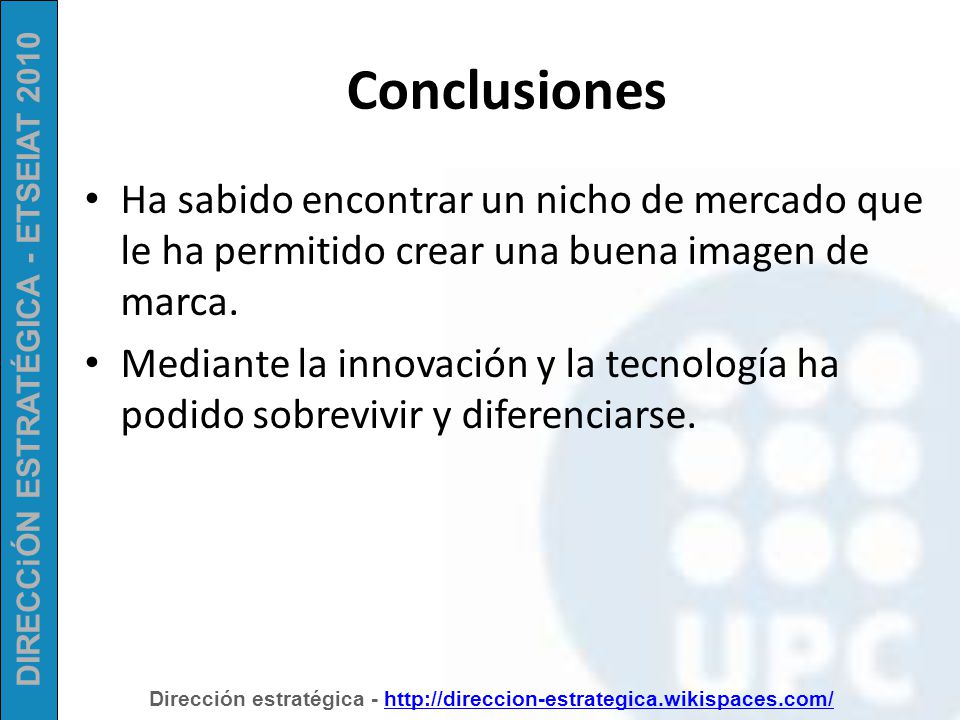 DIRECCIÓN ESTRATÉGICA - ETSEIAT 2010

Conclusiones

• Ha sabido encontrar un nicho de mercado que le ha permitido crear una buena imagen de marca.

• Mediante la innovación y la tecnología ha podido sobrevivir y diferenciarse.

UPC

Dirección estratégica - http://direccion-estrategica.wikispaces.com/